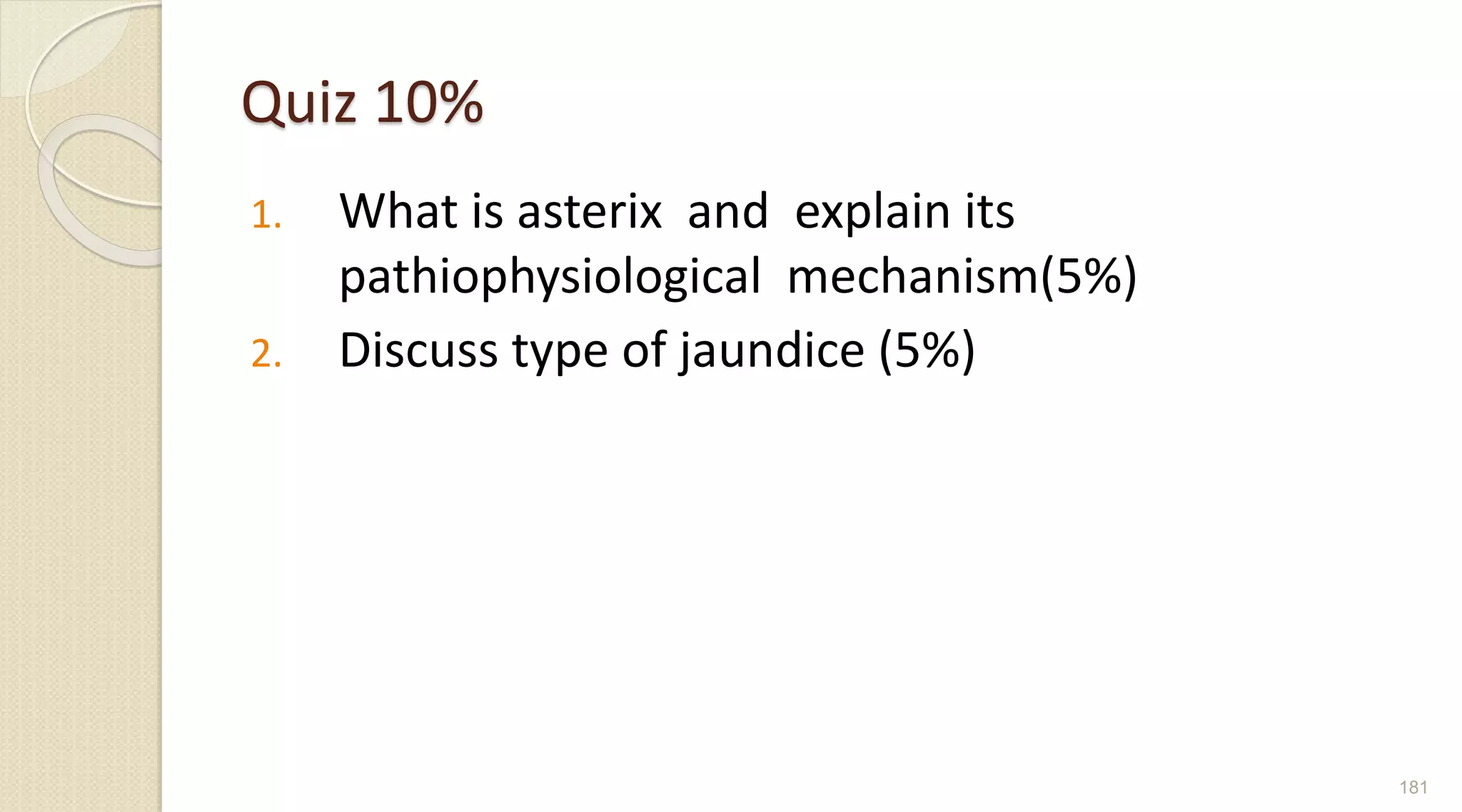 Quiz 10%

1. What is asterix and explain its pathiophysiological mechanism(5%)
2. Discuss type of jaundice (5%)

181